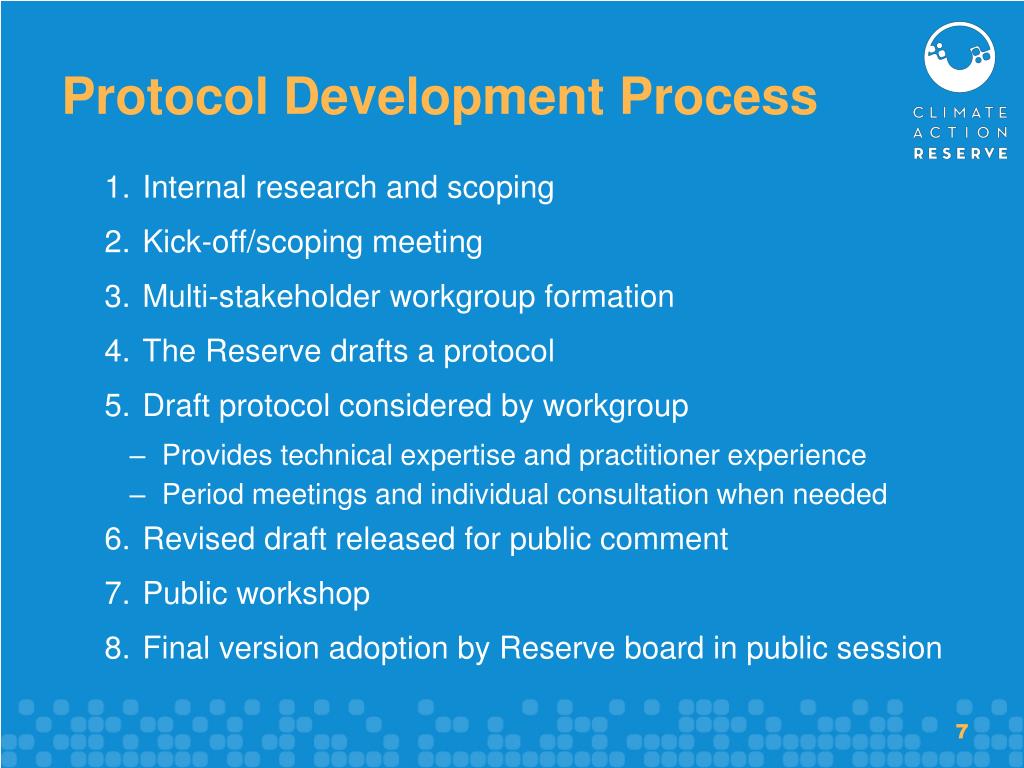 Protocol Development Process

CLIMATE ACTION RESERVE

1. Internal research and scoping
2. Kick-off/scoping meeting
3. Multi-stakeholder workgroup formation
4. The Reserve drafts a protocol
5. Draft protocol considered by workgroup
– Provides technical expertise and practitioner experience
– Period meetings and individual consultation when needed
6. Revised draft released for public comment
7. Public workshop
8. Final version adoption by Reserve board in public session

7